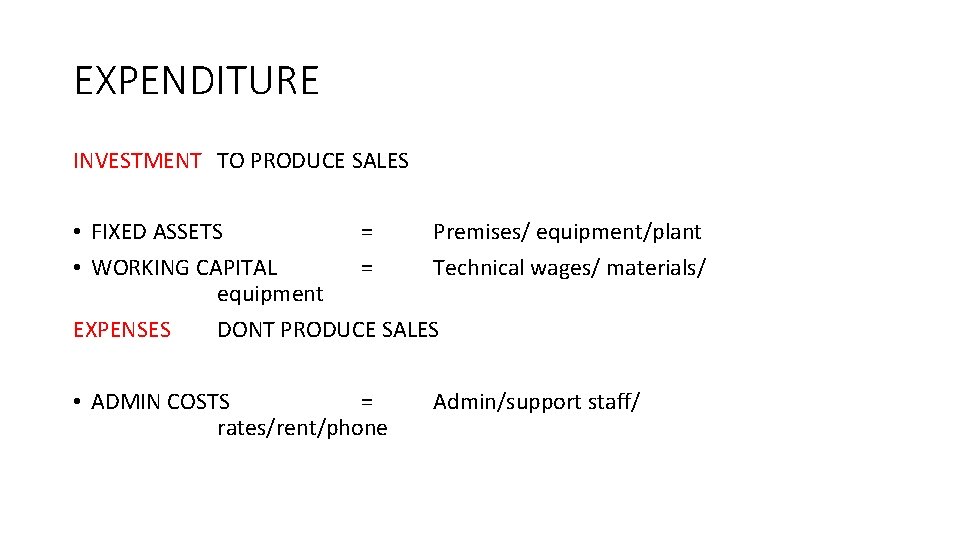 EXPENDITURE

INVESTMENT TO PRODUCE SALES

• FIXED ASSETS = Premises/ equipment/plant
• WORKING CAPITAL = Technical wages/ materials/ equipment

EXPENSES DONT PRODUCE SALES

• ADMIN COSTS = Admin/support staff/ rates/rent/phone